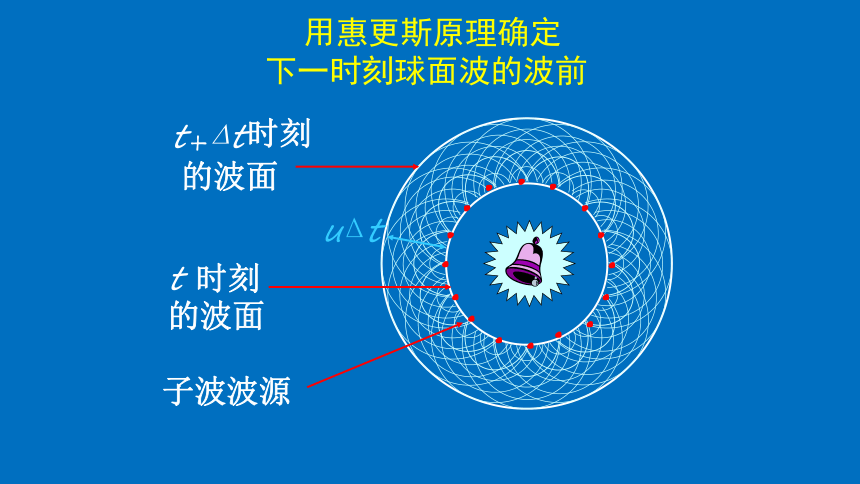 用惠更斯原理确定
下一时刻球面波的波前

$t+\Delta t$时刻
的波面

$u\Delta t$

$t$ 时刻
的波面

子波波源